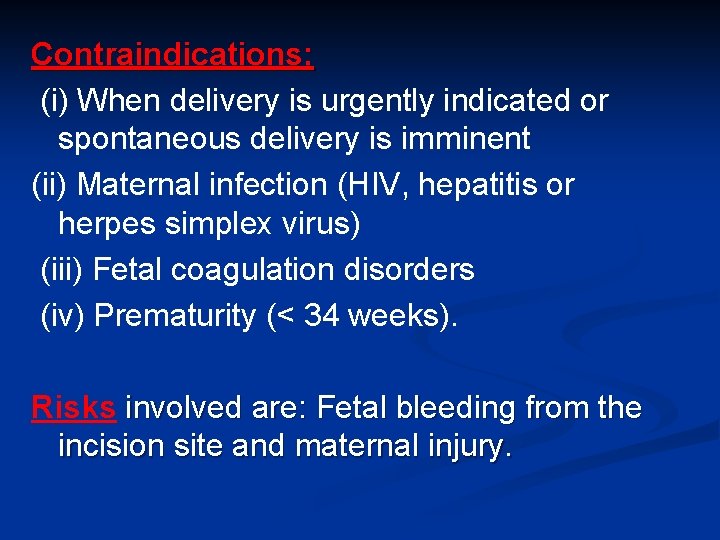 Contraindications:

(i) When delivery is urgently indicated or spontaneous delivery is imminent

(ii) Maternal infection (HIV, hepatitis or herpes simplex virus)

(iii) Fetal coagulation disorders

(iv) Prematurity (< 34 weeks).

Risks involved are: Fetal bleeding from the incision site and maternal injury.